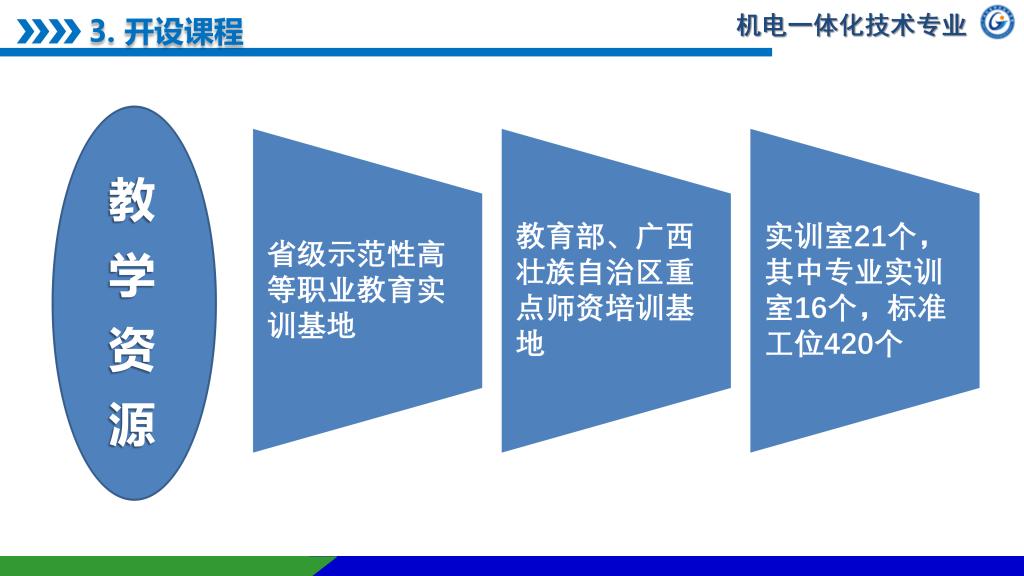 3. 开设课程

机电一体化技术专业

教学资源

省级示范性高等职业教育实训基地

教育部、广西壮族自治区重点师资培训基地

实训室21个，其中专业实训室16个，标准工位420个